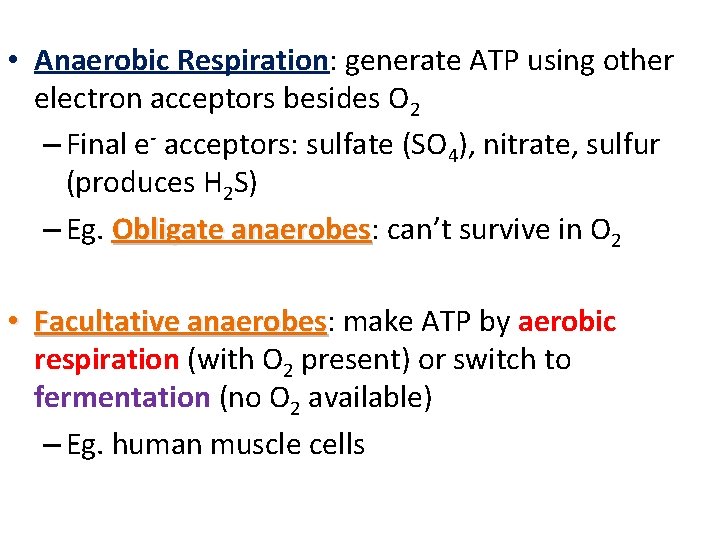 • Anaerobic Respiration: generate ATP using other electron acceptors besides $O_2$

- Final $e^-$ acceptors: sulfate ($SO_4$), nitrate, sulfur (produces $H_2S$)

- Eg. Obligate anaerobes: can't survive in $O_2$

• Facultative anaerobes: make ATP by aerobic respiration (with $O_2$ present) or switch to fermentation (no $O_2$ available)

- Eg. human muscle cells